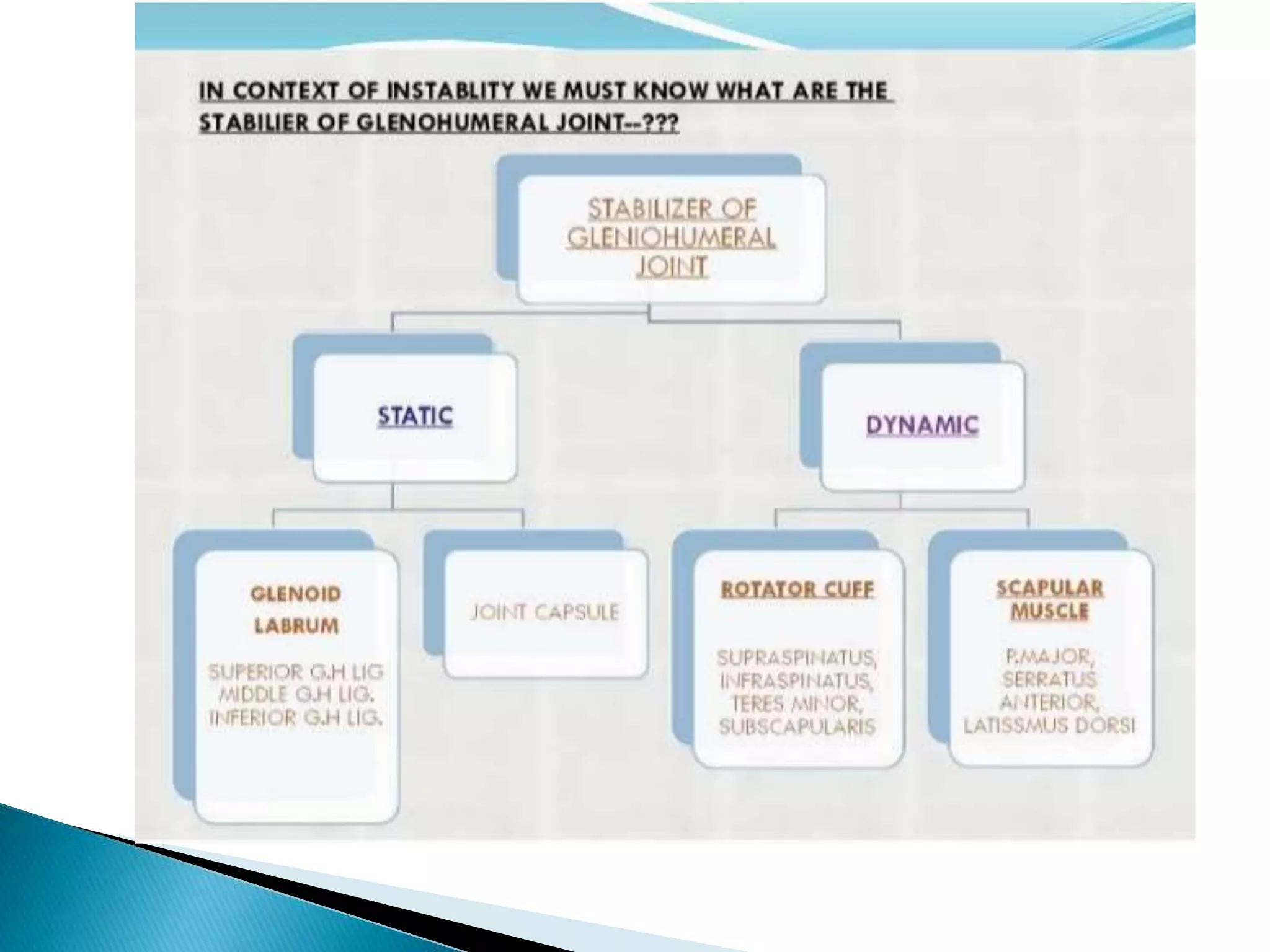 IN CONTEXT OF INSTABLITY WE MUST KNOW WHAT ARE THE STABILIER OF GLENOHUMERAL JOINT--???

STABILIZER OF GLENIOHUMERAL JOINT

STATIC

DYNAMIC

GLENOID LABRUM

SUPERIOR G.H LIG
MIDDLE G.H LIG.
INFERIOR G.H LIG.

JOINT CAPSULE

ROTATOR CUFF

SUPRASPINATUS, INFRASPINATUS, TERES MINOR, SUBSCAPULARIS

SCAPULAR MUSCLE

P.MAJOR, SERRATUS ANTERIOR, LATISSMUS DORSI